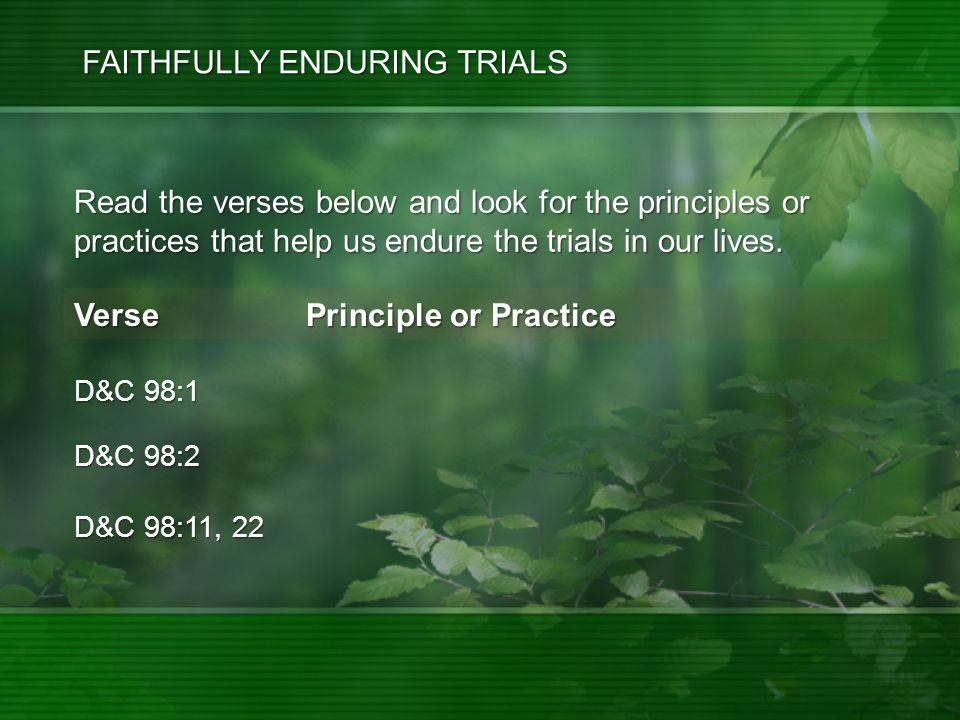 FAITHFULLY ENDURING TRIALS

Read the verses below and look for the principles or practices that help us endure the trials in our lives.

| Verse | Principle or Practice |
|---|---|
| D&C 98:1 | |
| D&C 98:2 | |
| D&C 98:11, 22 | |